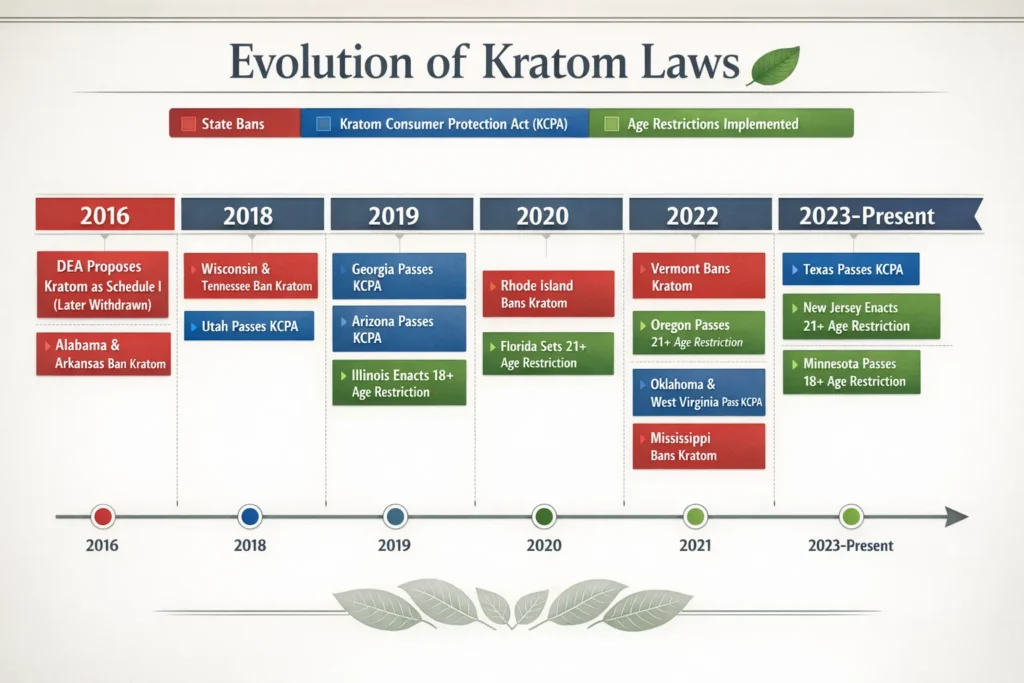 Evolution of Kratom Laws

State Bans
Kratom Consumer Protection Act (KCPA)
Age Restrictions Implemented

2016

DEA Proposes Kratom as Schedule I (Later Withdrawn)

Alabama & Arkansas Ban Kratom

2018

Wisconsin & Tennessee Ban Kratom

Utah Passes KCPA

2019

Georgia Passes KCPA

Arizona Passes KCPA

Illinois Enacts 18+ Age Restriction

2020

Rhode Island Bans Kratom

Florida Sets 21+ Age Restriction

2022

Vermont Bans Kratom

Oregon Passes 21+ Age Restriction

Oklahoma & West Virginia Pass KCPA

Mississippi Bans Kratom

2023-Present

Texas Passes KCPA

New Jersey Enacts 21+ Age Restriction

Minnesota Passes 18+ Age Restriction

2016
2018
2019
2020
2021
2023-Present